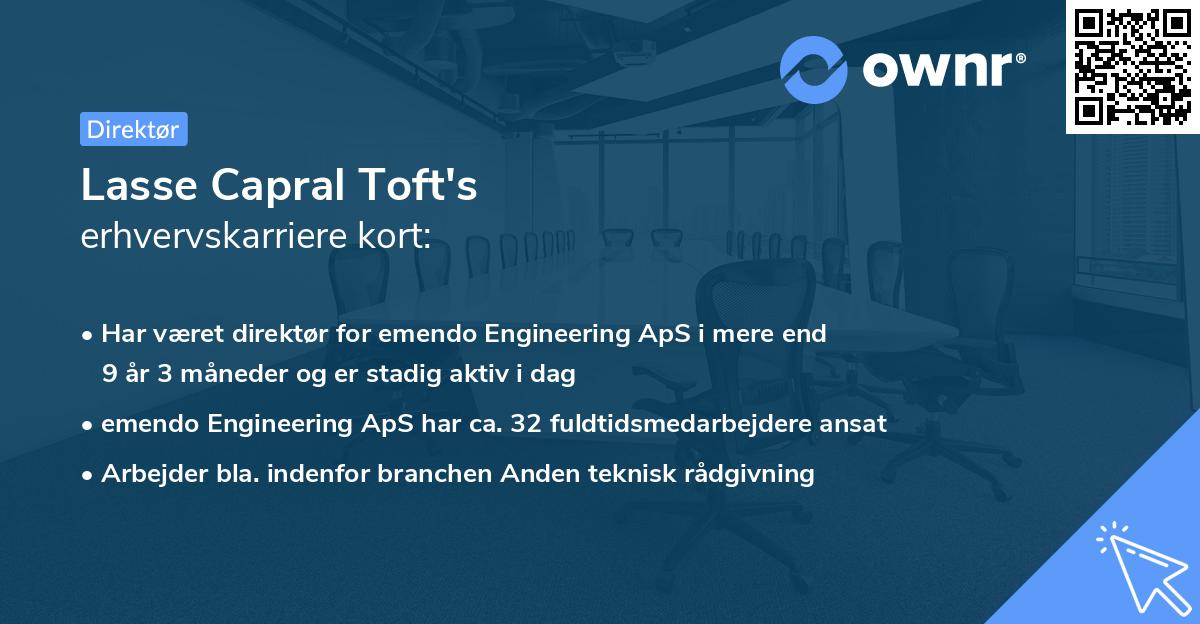 ownr®

Direktør

Lasse Capral Toft's
erhvervskarriere kort:

• Har været direktør for emendo Engineering ApS i mere end 9 år 3 måneder og er stadig aktiv i dag

• emendo Engineering ApS har ca. 32 fuldtidsmedarbejdere ansat

• Arbejder bla. indenfor branchen Anden teknisk rådgivning